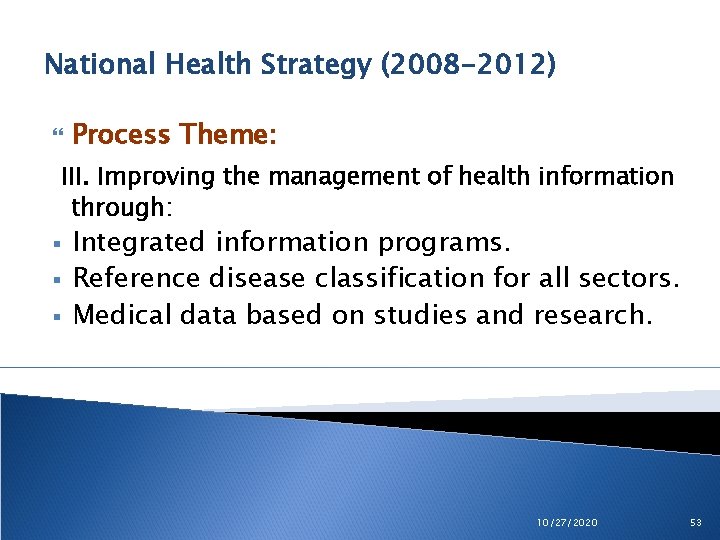 National Health Strategy (2008-2012)

Process Theme:

III. Improving the management of health information through:

- Integrated information programs.
- Reference disease classification for all sectors.
- Medical data based on studies and research.

10/27/2020

53